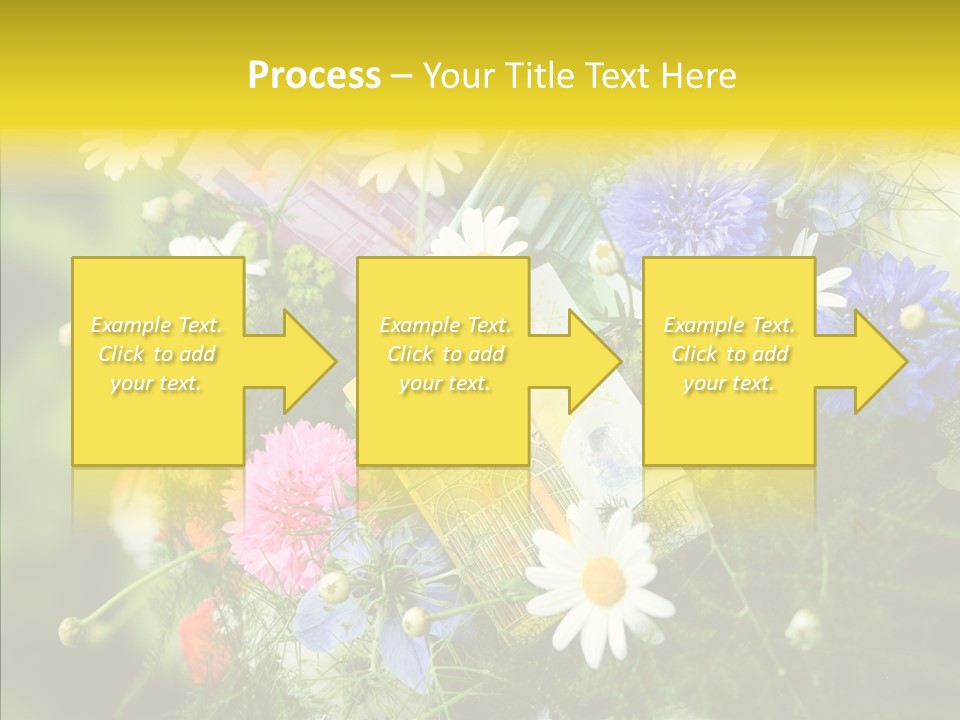 Process – Your Title Text Here

Example Text. Click to add your text.

Example Text. Click to add your text.

Example Text. Click to add your text.